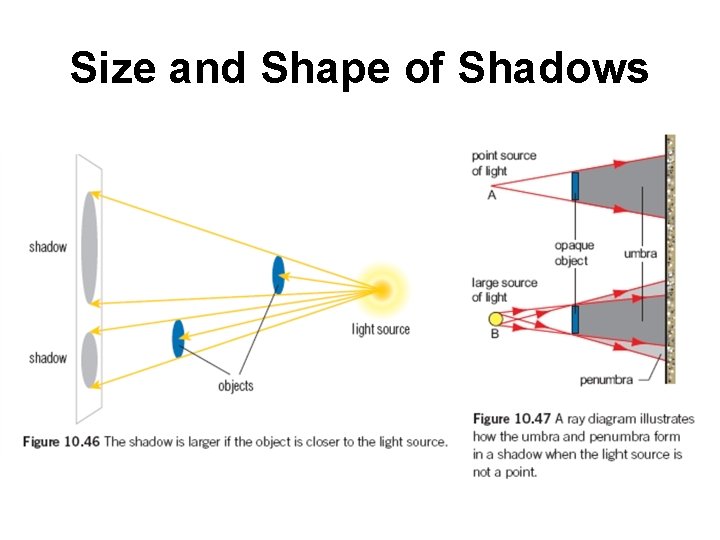 Size and Shape of Shadows

shadow

shadow

objects

light source

Figure 10.46 The shadow is larger if the object is closer to the light source.

point source of light

A

opaque object

umbra

large source of light

B

penumbra

Figure 10.47 A ray diagram illustrates how the umbra and penumbra form in a shadow when the light source is not a point.